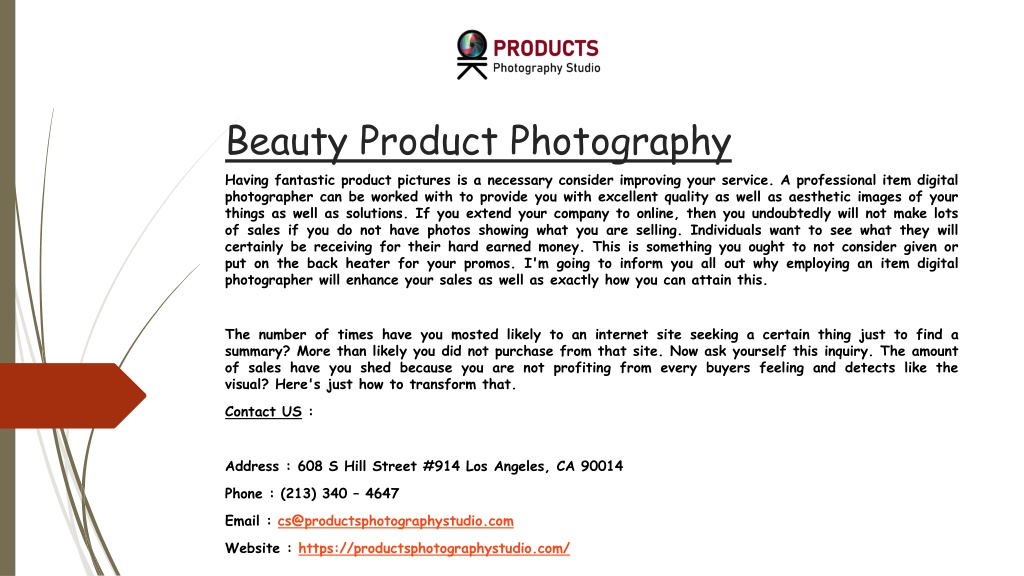 PRODUCTS
Photography Studio

Beauty Product Photography

Having fantastic product pictures is a necessary consider improving your service. A professional item digital photographer can be worked with to provide you with excellent quality as well as aesthetic images of your things as well as solutions. If you extend your company to online, then you undoubtedly will not make lots of sales if you do not have photos showing what you are selling. Individuals want to see what they will certainly be receiving for their hard earned money. This is something you ought to not consider given or put on the back heater for your promos. I'm going to inform you all out why employing an item digital photographer will enhance your sales as well as exactly how you can attain this.

The number of times have you mosted likely to an internet site seeking a certain thing just to find a summary? More than likely you did not purchase from that site. Now ask yourself this inquiry. The amount of sales have you shed because you are not profiting from every buyers feeling and detects like the visual? Here's just how to transform that.

Contact US :

Address : 608 S Hill Street #914 Los Angeles, CA 90014

Phone : (213) 340 – 4647

Email : cs@productsphotographystudio.com

Website : https://productsphotographystudio.com/